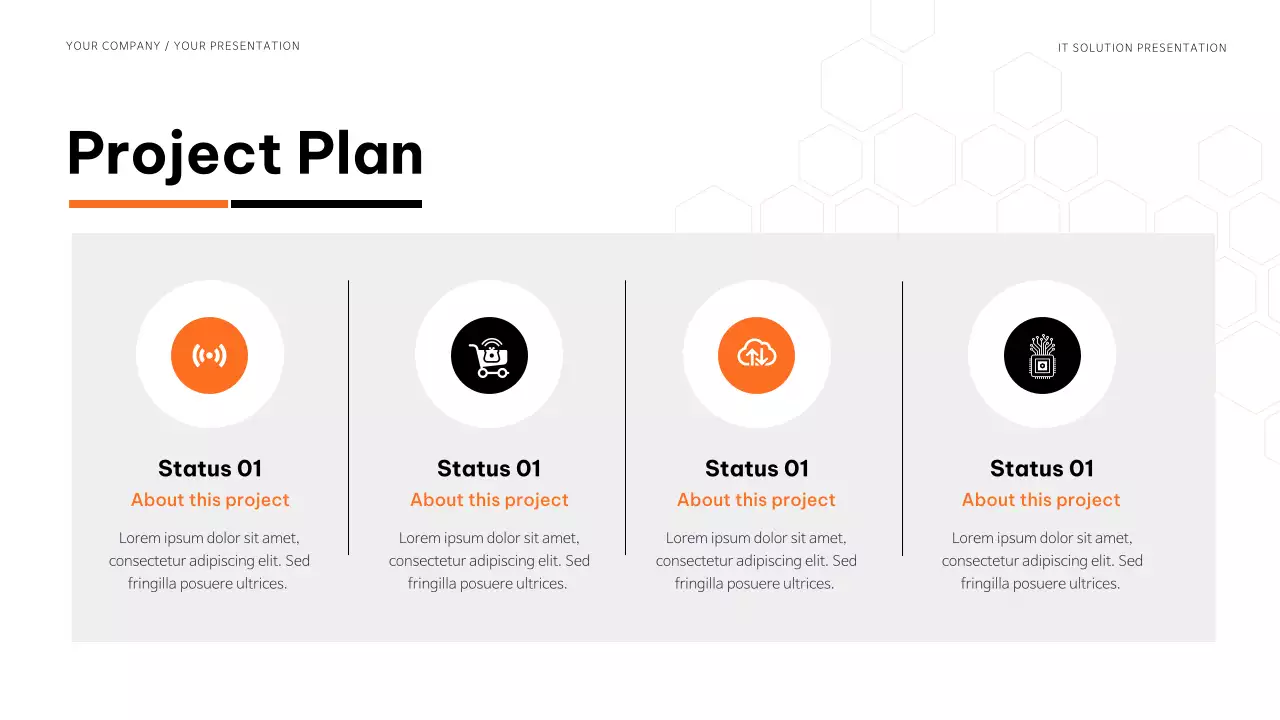 YOUR COMPANY / YOUR PRESENTATION

IT SOLUTION PRESENTATION

Project Plan

Status 01
About this project
Lorem ipsum dolor sit amet, consectetur adipiscing elit. Sed fringilla posuere ultrices.

Status 01
About this project
Lorem ipsum dolor sit amet, consectetur adipiscing elit. Sed fringilla posuere ultrices.

Status 01
About this project
Lorem ipsum dolor sit amet, consectetur adipiscing elit. Sed fringilla posuere ultrices.

Status 01
About this project
Lorem ipsum dolor sit amet, consectetur adipiscing elit. Sed fringilla posuere ultrices.